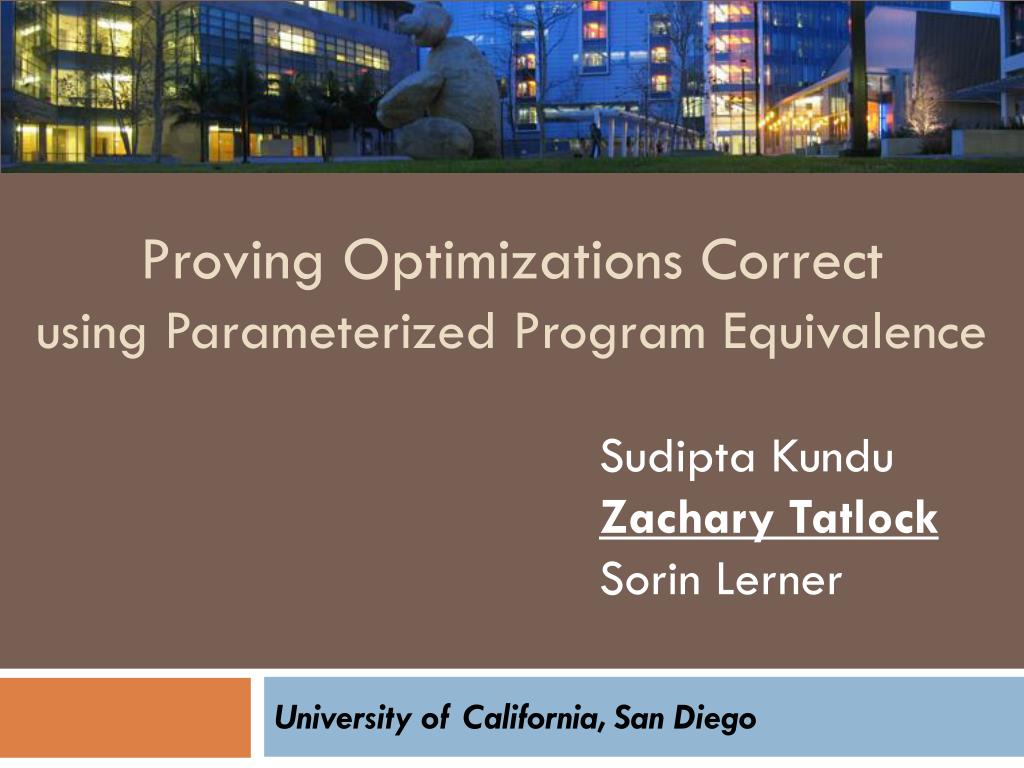 Proving Optimizations Correct
using Parameterized Program Equivalence

Sudipta Kundu
Zachary Tatlock
Sorin Lerner

University of California, San Diego